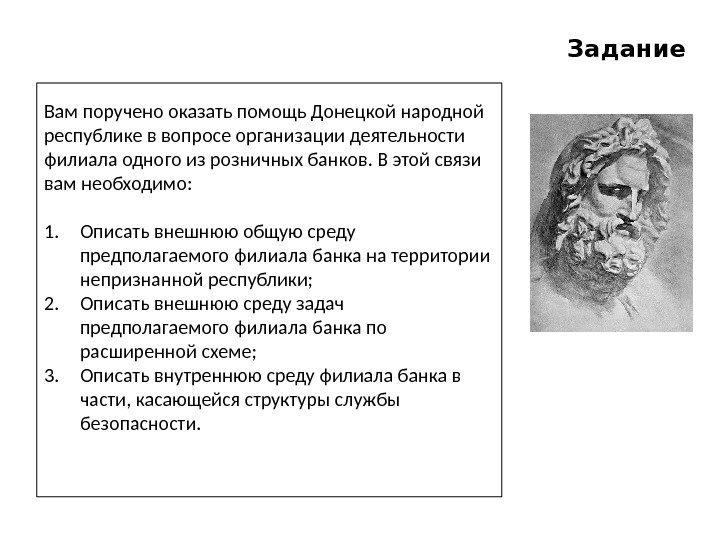 Задание

Вам поручено оказать помощь Донецкой народной республике в вопросе организации деятельности филиала одного из розничных банков. В этой связи вам необходимо:

1. Описать внешнюю общую среду предполагаемого филиала банка на территории непризнанной республики;
2. Описать внешнюю среду задач предполагаемого филиала банка по расширенной схеме;
3. Описать внутреннюю среду филиала банка в части, касающейся структуры службы безопасности.